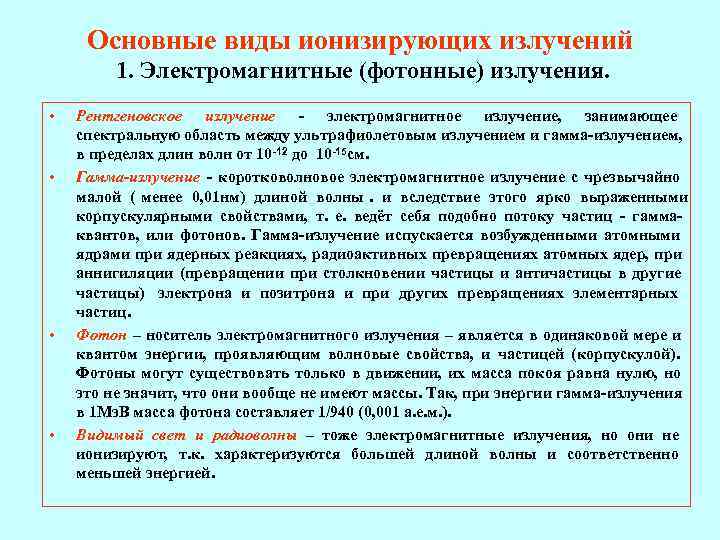 Основные виды ионизирующих излучений
1. Электромагнитные (фотонные) излучения.

• Рентгеновское излучение - электромагнитное излучение, занимающее спектральную область между ультрафиолетовым излучением и гамма-излучением, в пределах длин волн от $10^{-12}$ до $10^{-15}$см.

• Гамма-излучение - коротковолновое электромагнитное излучение с чрезвычайно малой ( менее 0,01нм) длиной волны . и вследствие этого ярко выраженными корпускулярными свойствами, т. е. ведёт себя подобно потоку частиц - гамма-квантов, или фотонов. Гамма-излучение испускается возбужденными атомными ядрами при ядерных реакциях, радиоактивных превращениях атомных ядер, при аннигиляции (превращении при столкновении частицы и античастицы в другие частицы) электрона и позитрона и при других превращениях элементарных частиц.

• Фотон – носитель электромагнитного излучения – является в одинаковой мере и квантом энергии, проявляющим волновые свойства, и частицей (корпускулой). Фотоны могут существовать только в движении, их масса покоя равна нулю, но это не значит, что они вообще не имеют массы. Так, при энергии гамма-излучения в 1МэВ масса фотона составляет 1/940 (0,001 а.е.м.).

• Видимый свет и радиоволны – тоже электромагнитные излучения, но они не ионизируют, т.к. характеризуются большей длиной волны и соответственно меньшей энергией.